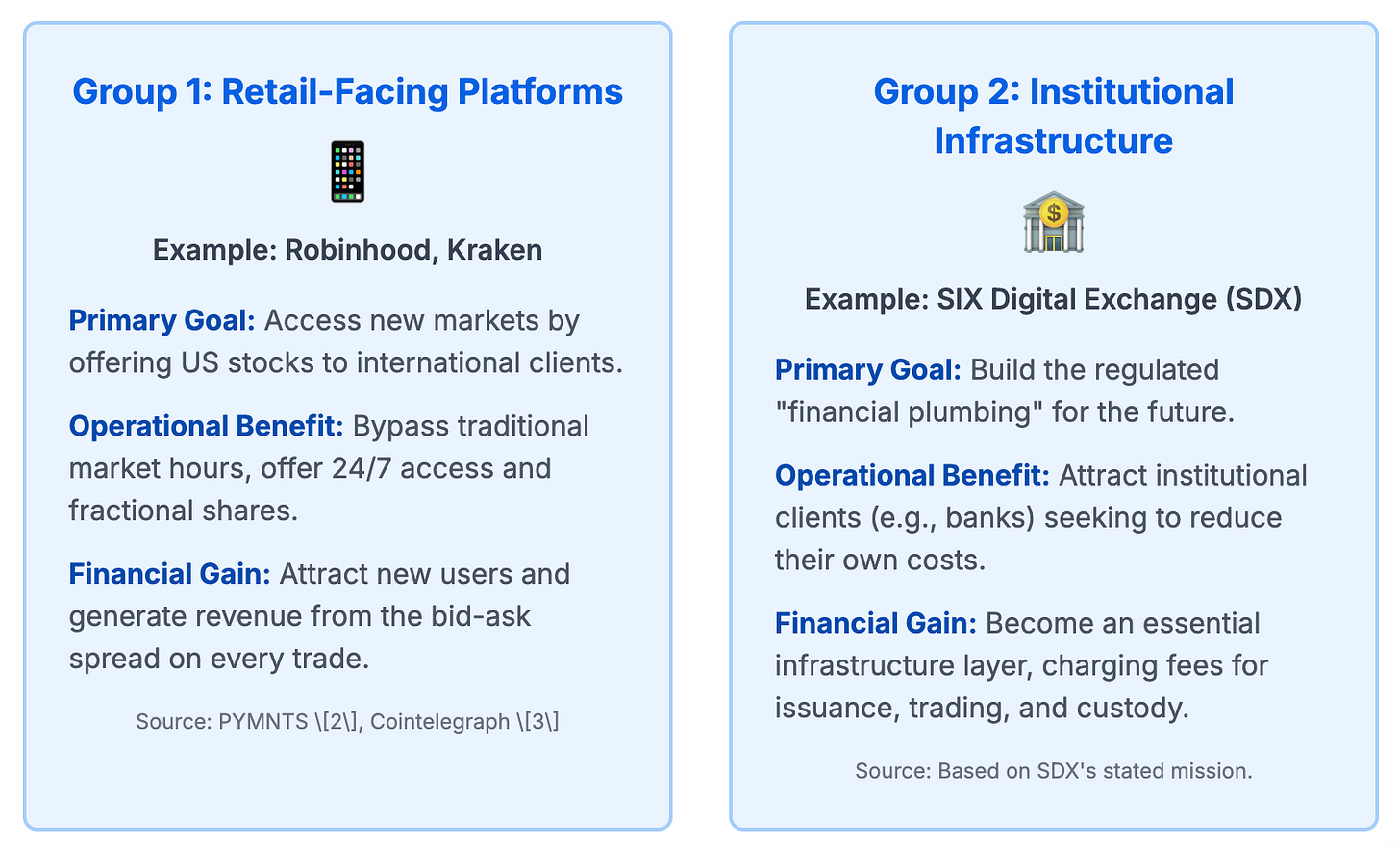 Group 1: Retail-Facing Platforms

Example: Robinhood, Kraken

Primary Goal: Access new markets by offering US stocks to international clients.

Operational Benefit: Bypass traditional market hours, offer 24/7 access and fractional shares.

Financial Gain: Attract new users and generate revenue from the bid-ask spread on every trade.

Source: PYMNTS \[2\], Cointelegraph \[3\]

Group 2: Institutional Infrastructure

Example: SIX Digital Exchange (SDX)

Primary Goal: Build the regulated "financial plumbing" for the future.

Operational Benefit: Attract institutional clients (e.g., banks) seeking to reduce their own costs.

Financial Gain: Become an essential infrastructure layer, charging fees for issuance, trading, and custody.

Source: Based on SDX's stated mission.